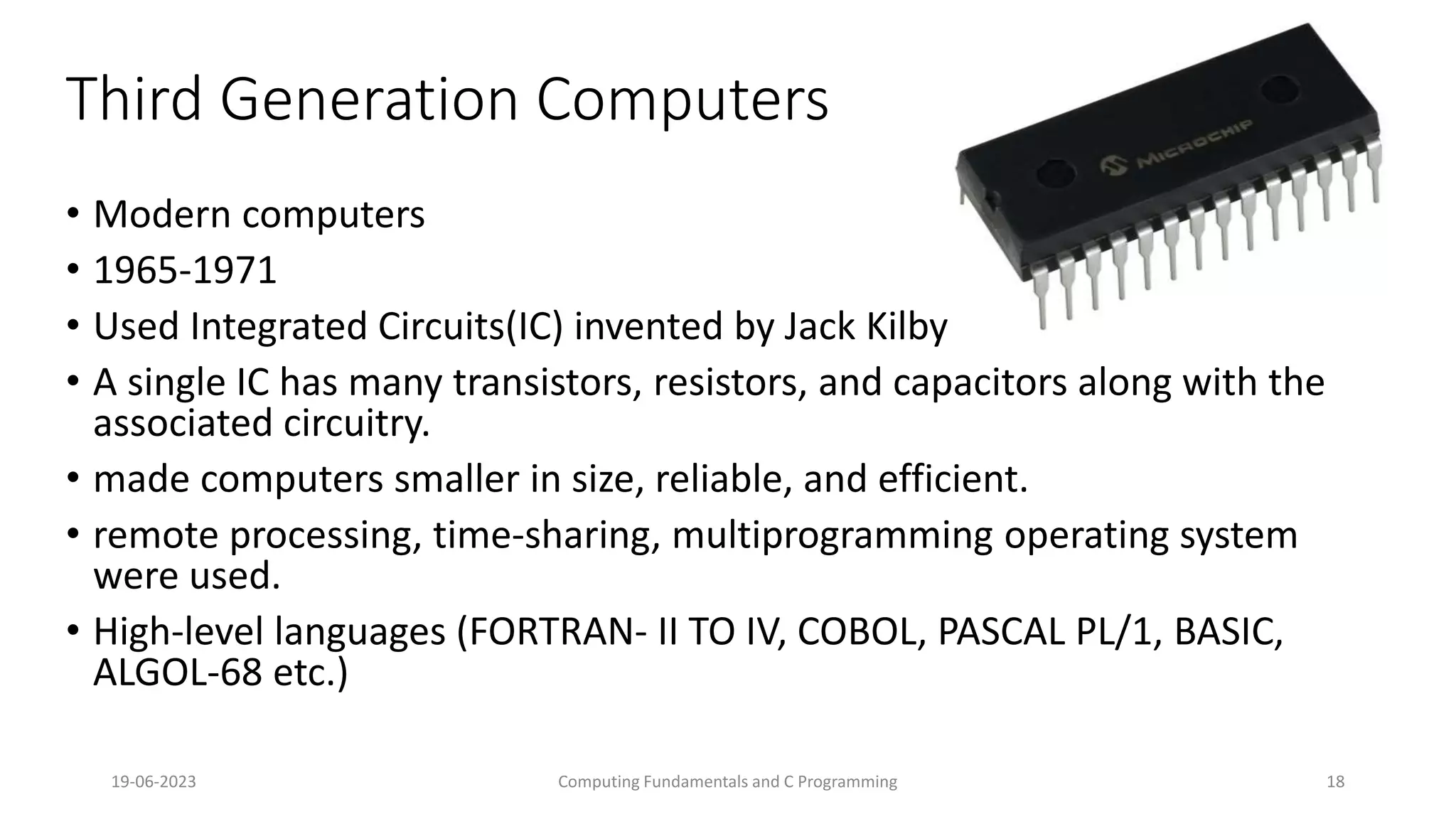 Third Generation Computers

MICROCHIP

• Modern computers
• 1965-1971
• Used Integrated Circuits(IC) invented by Jack Kilby
• A single IC has many transistors, resistors, and capacitors along with the associated circuitry.
• made computers smaller in size, reliable, and efficient.
• remote processing, time-sharing, multiprogramming operating system were used.
• High-level languages (FORTRAN- II TO IV, COBOL, PASCAL PL/1, BASIC, ALGOL-68 etc.)

19-06-2023 Computing Fundamentals and C Programming 18